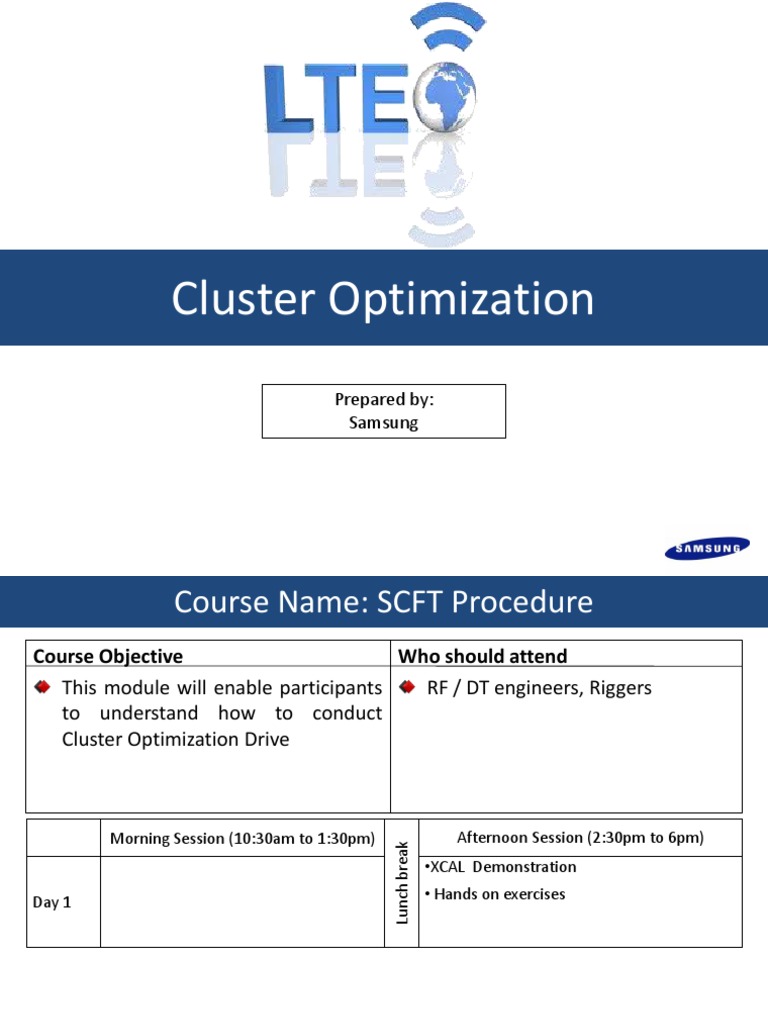 LTE

Cluster Optimization

Prepared by:
Samsung

SAMSUNG

Course Name: SCFT Procedure

| Course Objective | Who should attend |
|---|---|
| This module will enable participants to understand how to conduct Cluster Optimization Drive | RF / DT engineers, Riggers |

| | Morning Session (10:30am to 1:30pm) | Lunch break | Afternoon Session (2:30pm to 6pm) |
|---|---|---|---|
| Day 1 | | | •XCAL Demonstration • Hands on exercises |